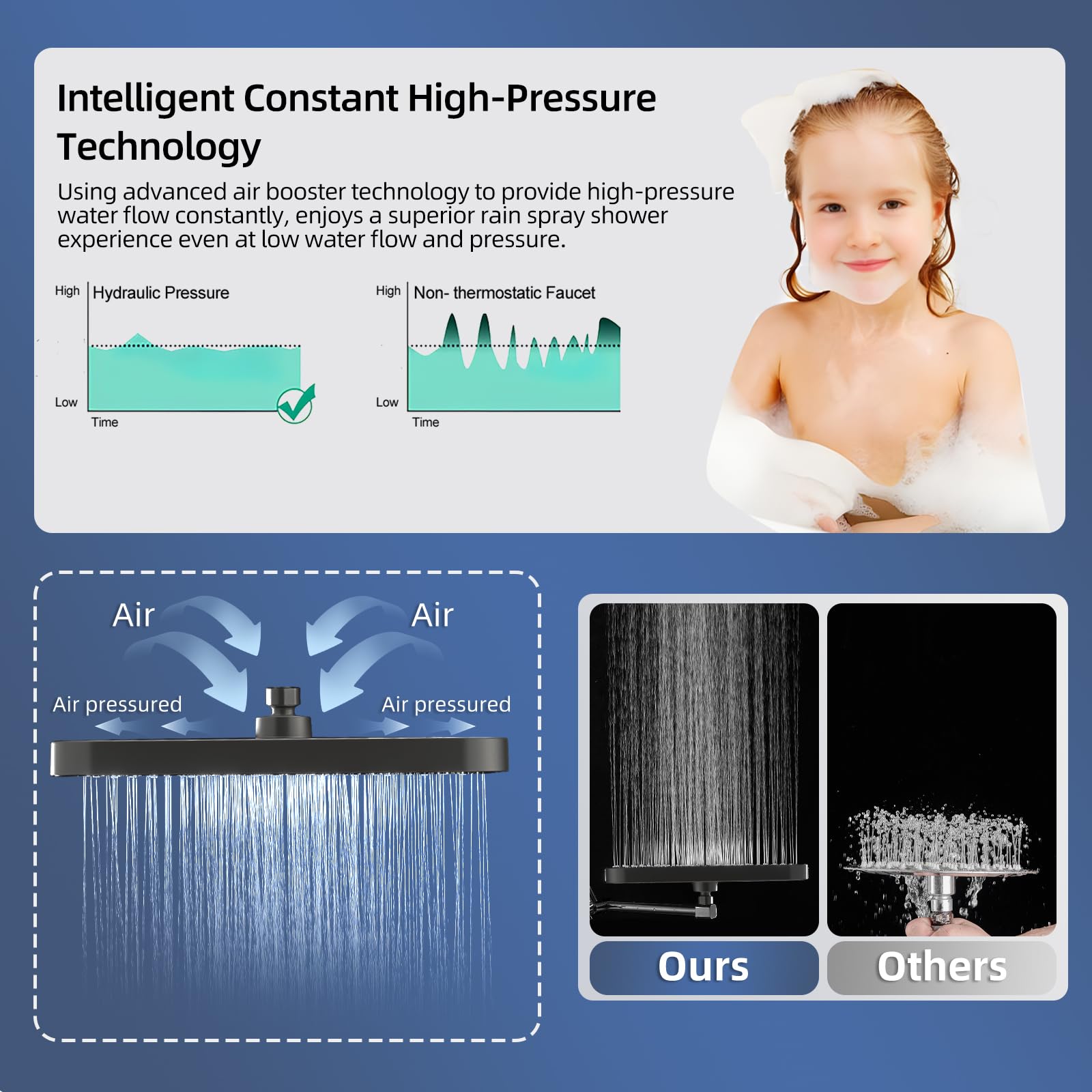 Intelligent Constant High-Pressure Technology

Using advanced air booster technology to provide high-pressure water flow constantly, enjoys a superior rain spray shower experience even at low water flow and pressure.

High
Hydraulic Pressure
Low
Time

High
Non- thermostatic Faucet
Low
Time

Air
Air
Air pressured
Air pressured

Ours
Others